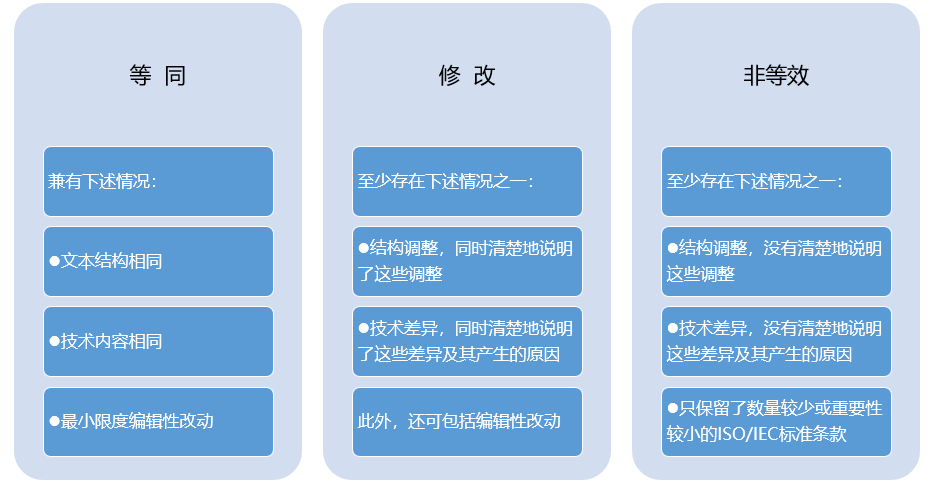 等 同

兼有下述情况：

●文本结构相同

●技术内容相同

●最小限度编辑性改动

修 改

至少存在下述情况之一：

●结构调整，同时清楚地说明了这些调整

●技术差异，同时清楚地说明了这些差异及其产生的原因

此外，还可包括编辑性改动

非等效

至少存在下述情况之一：

●结构调整，没有清楚地说明这些调整

●技术差异，没有清楚地说明这些差异及其产生的原因

●只保留了数量较少或重要性较小的ISO/IEC标准条款